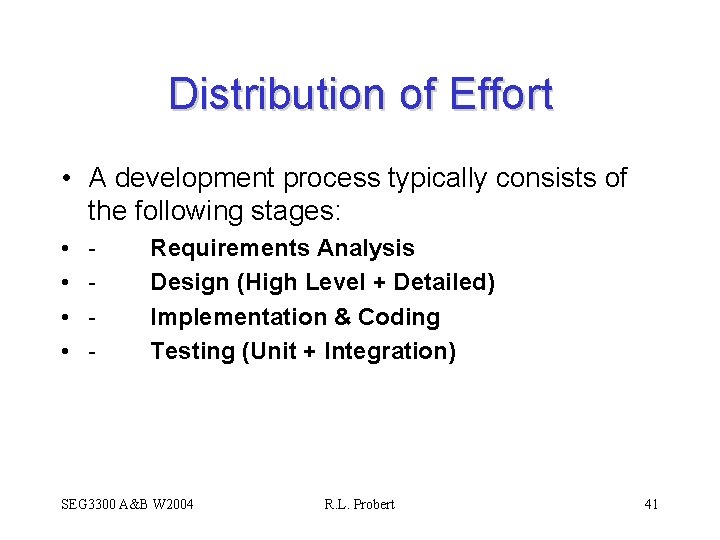 Distribution of Effort

• A development process typically consists of the following stages:
• - Requirements Analysis
• - Design (High Level + Detailed)
• - Implementation & Coding
• - Testing (Unit + Integration)

SEG3300 A&B W2004 R.L. Probert 41